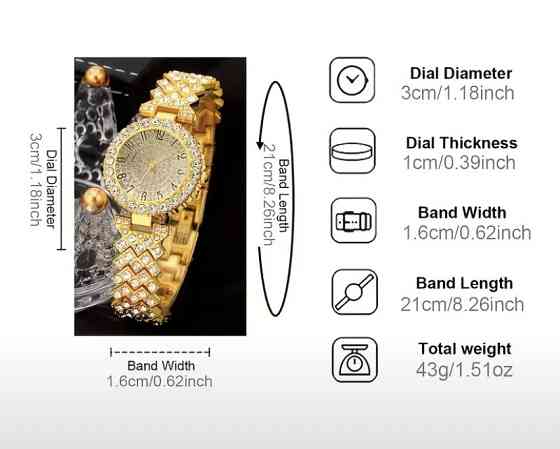 Dial Diameter
3cm/1.18inch

Band Length
21cm/8.26inch

Band Width
1.6cm/0.62inch

Dial Diameter
3cm/1.18inch

Dial Thickness
1cm/0.39inch

Band Width
1.6cm/0.62inch

Band Length
21cm/8.26inch

Total weight
43g/1.51oz